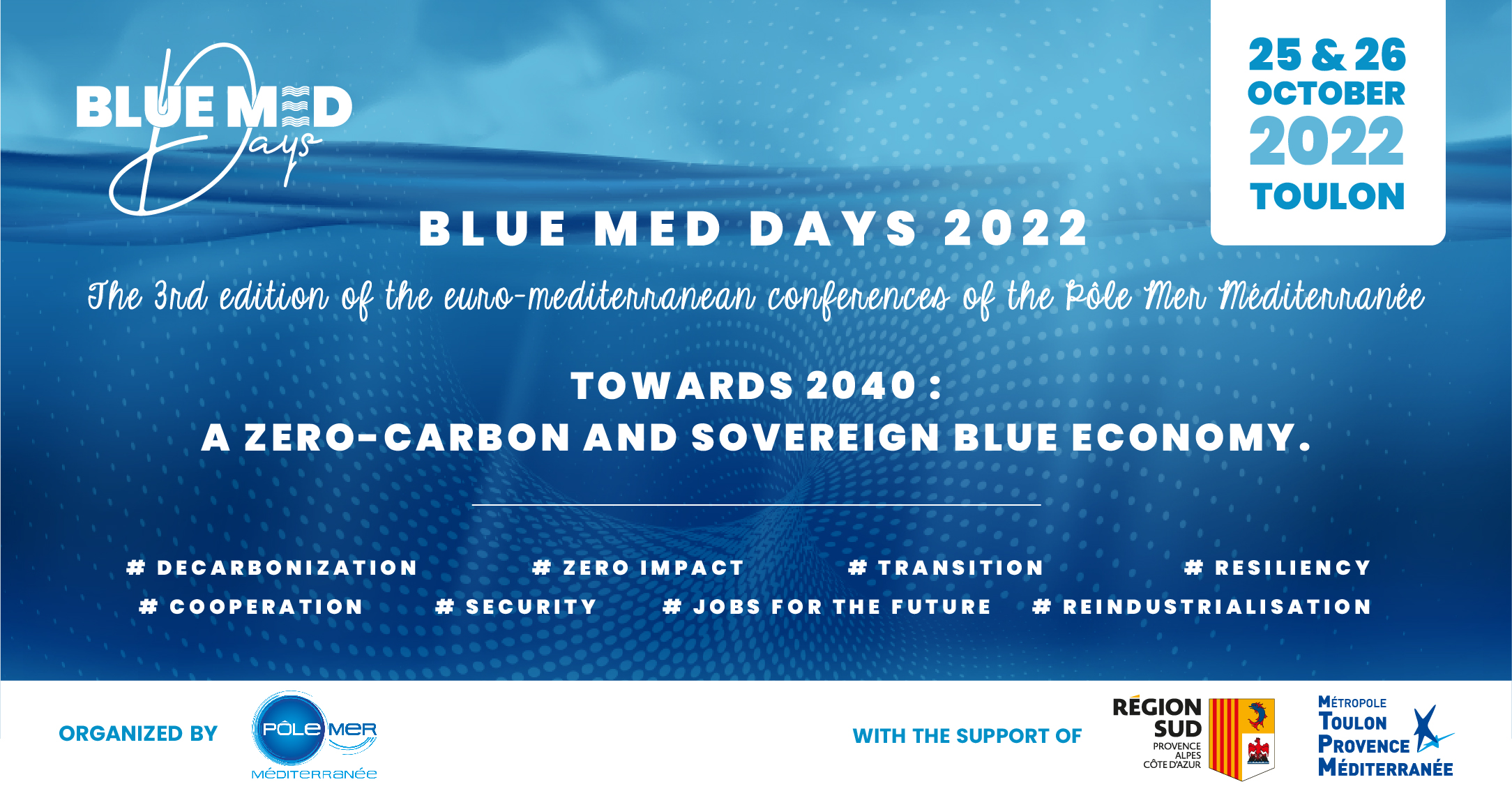 BLUE MED Days

25 & 26 OCTOBER 2022 TOULON

BLUE MED DAYS 2022

The 3rd edition of the euro-mediterranean conferences of the Pôle Mer Méditerranée

TOWARDS 2040 :
A ZERO-CARBON AND SOVEREIGN BLUE ECONOMY.

# DECARBONIZATION # ZERO IMPACT # TRANSITION # RESILIENCY
# COOPERATION # SECURITY # JOBS FOR THE FUTURE # REINDUSTRIALISATION

ORGANIZED BY PÔLE MER MÉDITERRANÉE

WITH THE SUPPORT OF RÉGION SUD PROVENCE ALPES CÔTE D'AZUR

MÉTROPOLE TOULON PROVENCE MÉDITERRANÉE